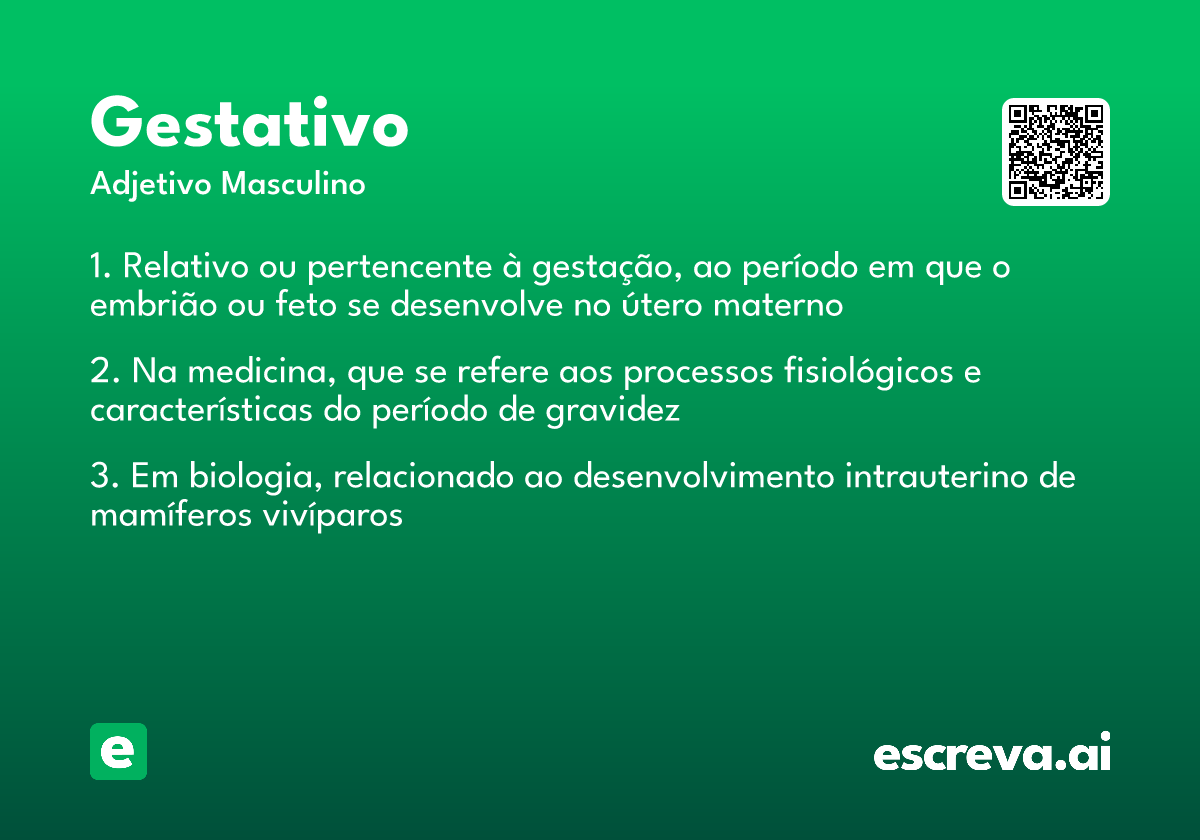 Gestativo
Adjetivo Masculino

1. Relativo ou pertencente à gestação, ao período em que o embrião ou feto se desenvolve no útero materno

2. Na medicina, que se refere aos processos fisiológicos e características do período de gravidez

3. Em biologia, relacionado ao desenvolvimento intrauterino de mamíferos vivíparos

e

escreva.ai